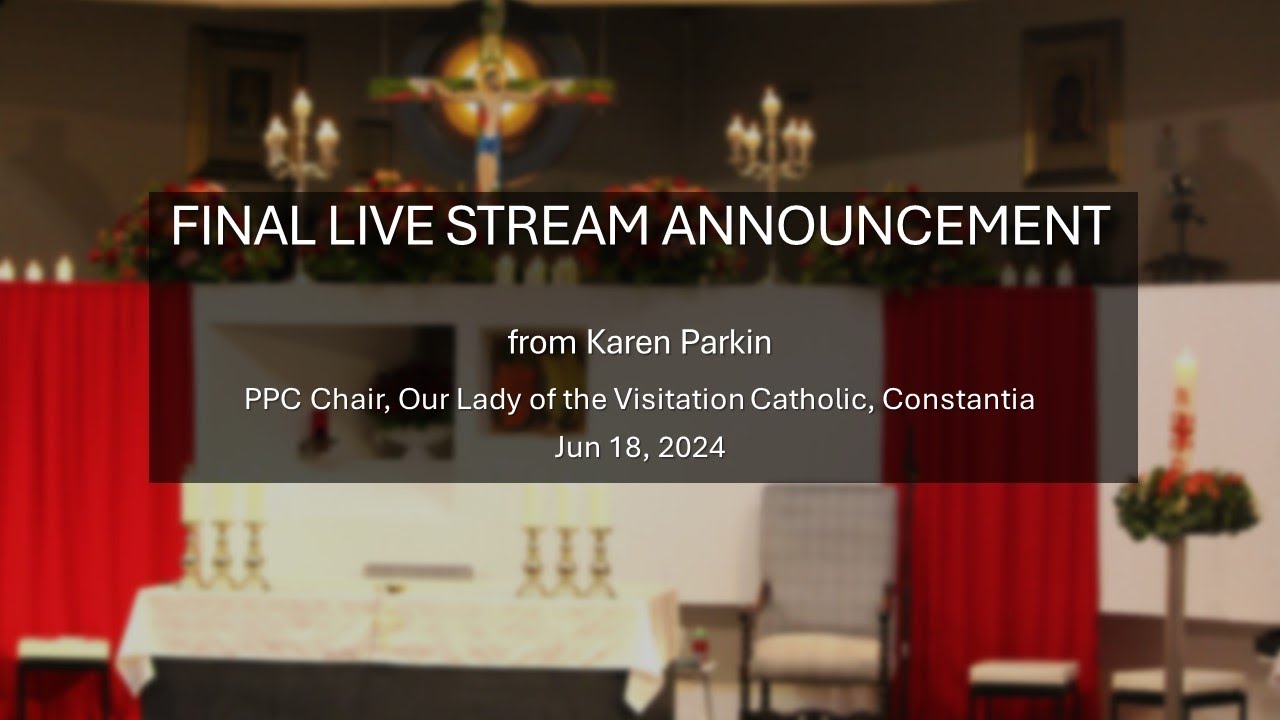 FINAL LIVE STREAM ANNOUNCEMENT

from Karen Parkin

PPC Chair, Our Lady of the Visitation Catholic, Constantia
Jun 18, 2024